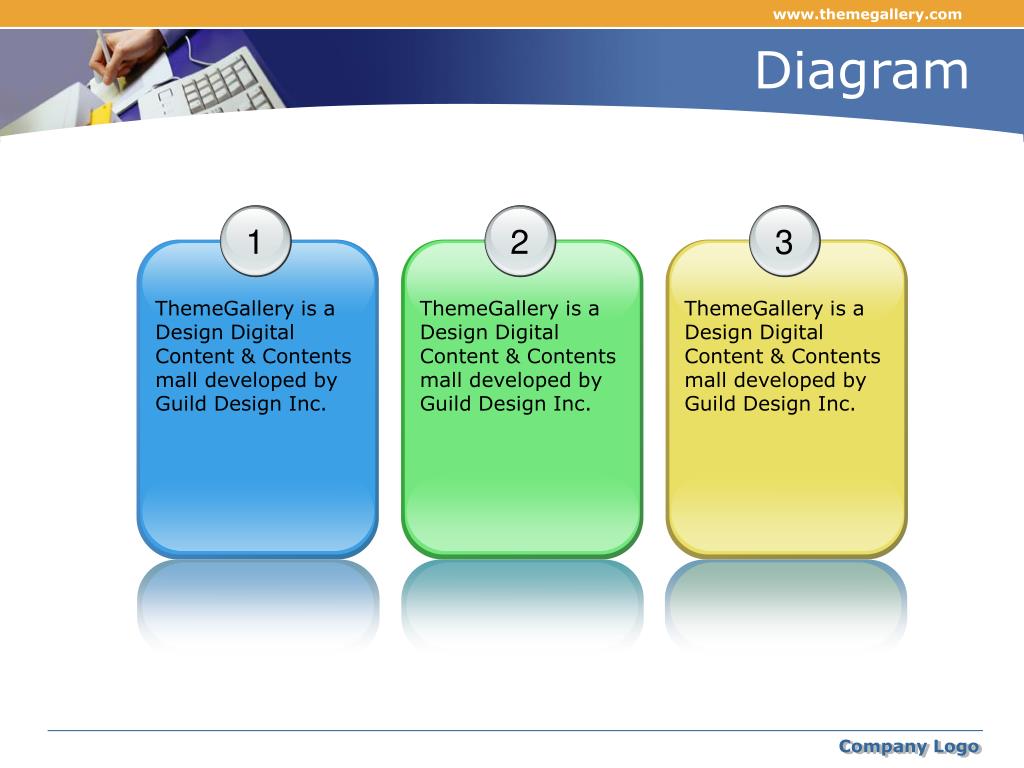 www.themegallery.com

Diagram

1

ThemeGallery is a Design Digital Content & Contents mall developed by Guild Design Inc.

2

ThemeGallery is a Design Digital Content & Contents mall developed by Guild Design Inc.

3

ThemeGallery is a Design Digital Content & Contents mall developed by Guild Design Inc.

Company Logo